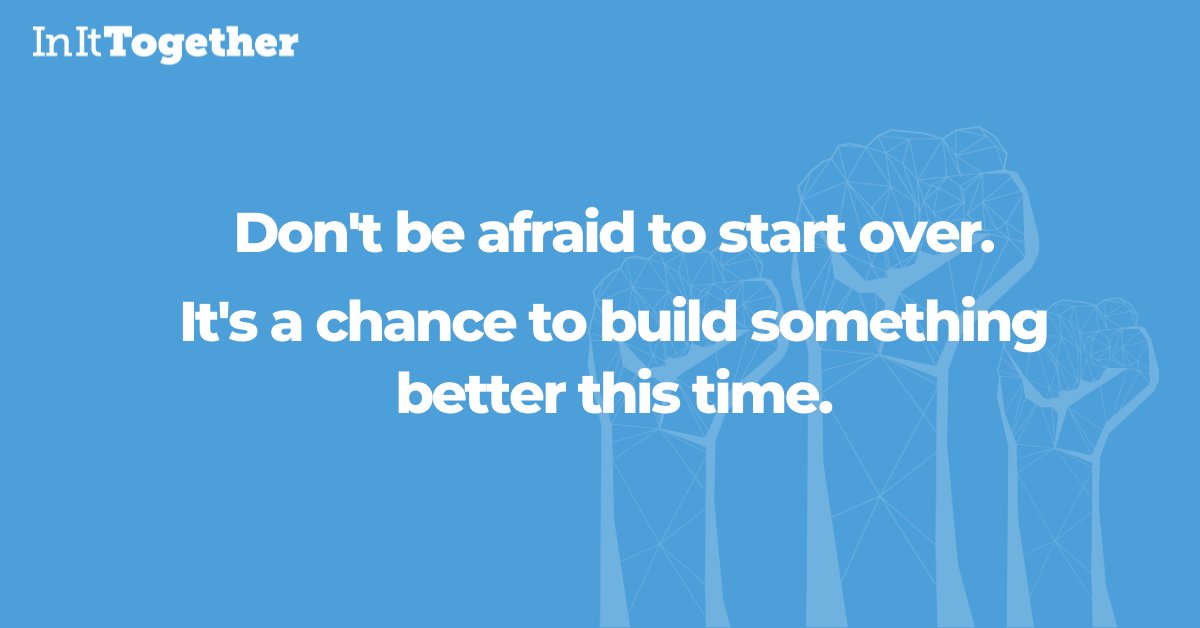 InItTogether

Don't be afraid to start over.

It's a chance to build something better this time.